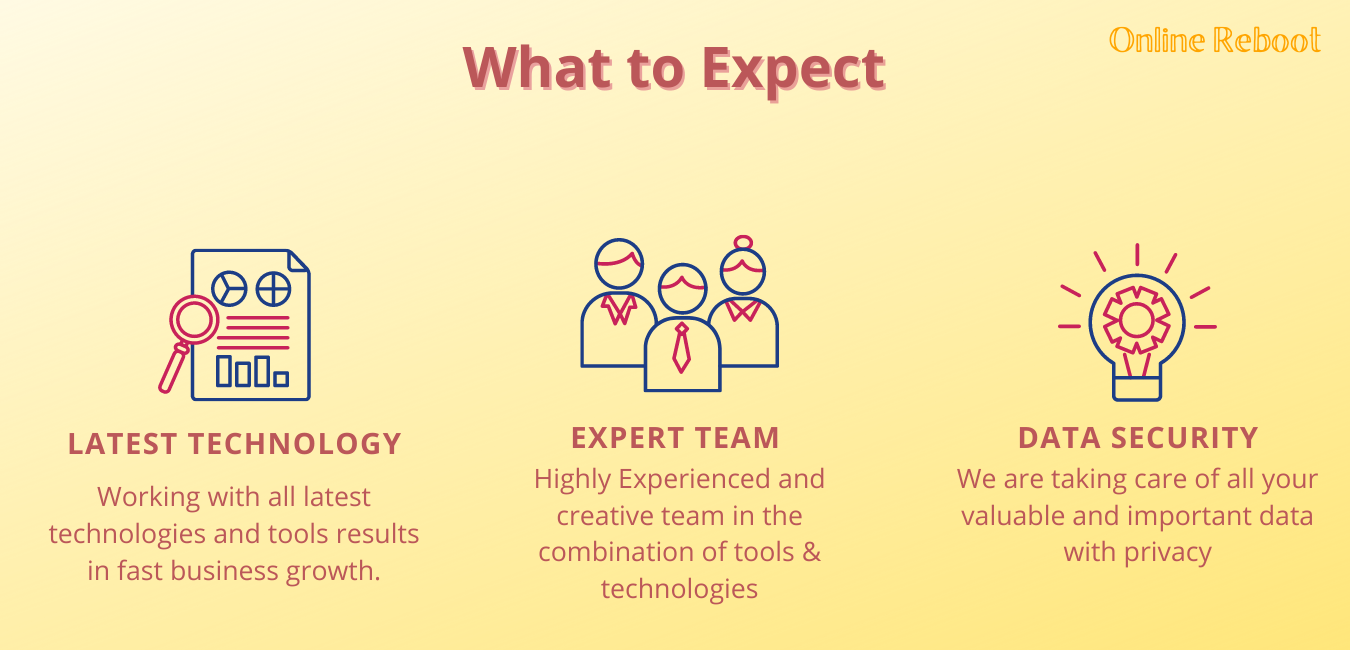 What to Expect

Online Reboot

LATEST TECHNOLOGY

Working with all latest technologies and tools results in fast business growth.

EXPERT TEAM

Highly Experienced and creative team in the combination of tools & technologies

DATA SECURITY

We are taking care of all your valuable and important data with privacy